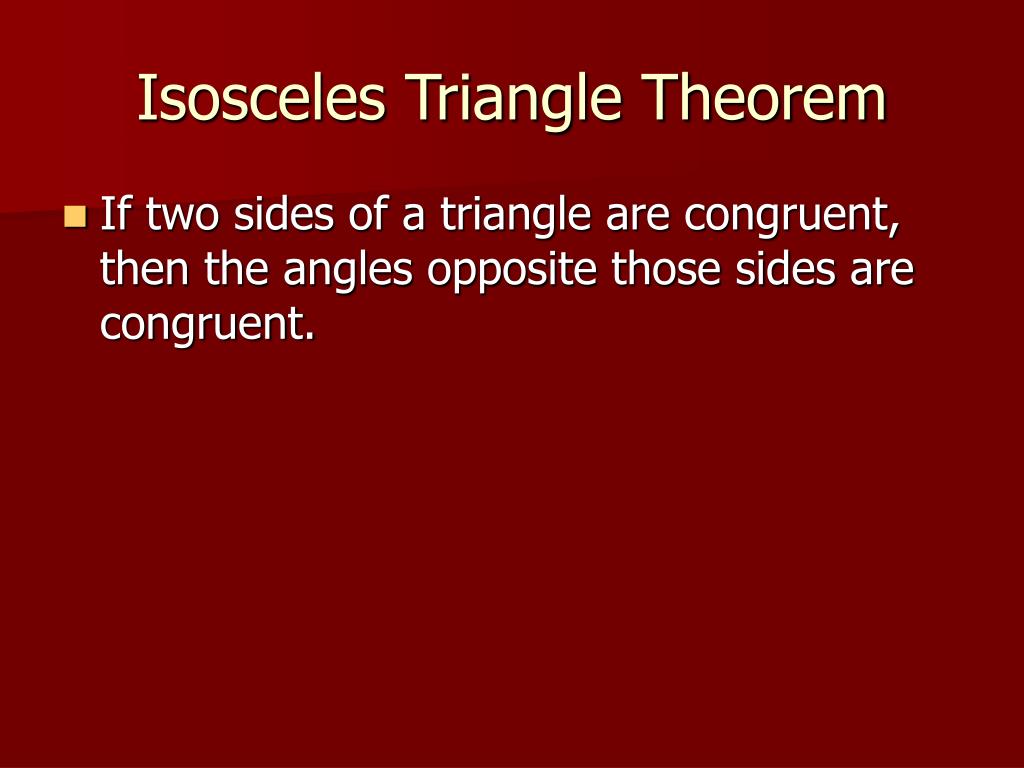 Isosceles Triangle Theorem

If two sides of a triangle are congruent, then the angles opposite those sides are congruent.